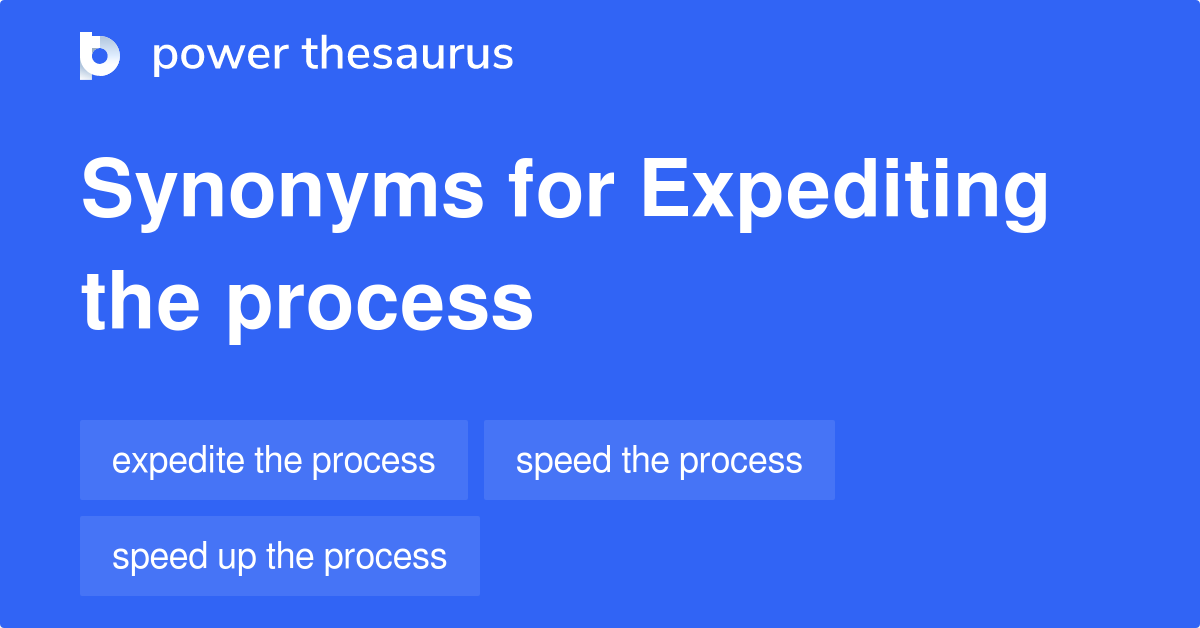 power thesaurus

Synonyms for Expediting the process

expedite the process

speed the process

speed up the process